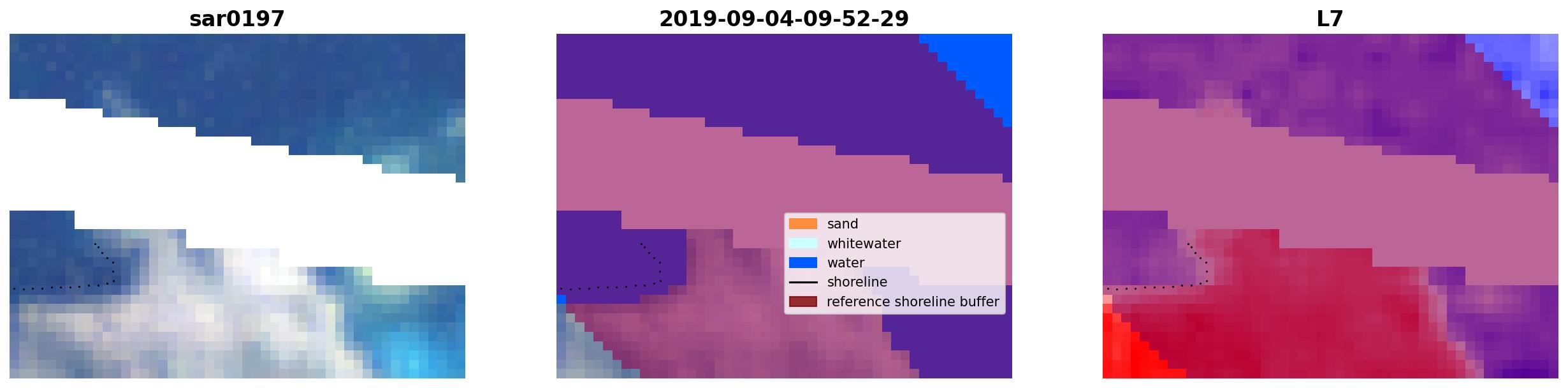 sar0197

2019-09-04-09-52-29

sand
whitewater
water
shoreline
reference shoreline buffer

L7